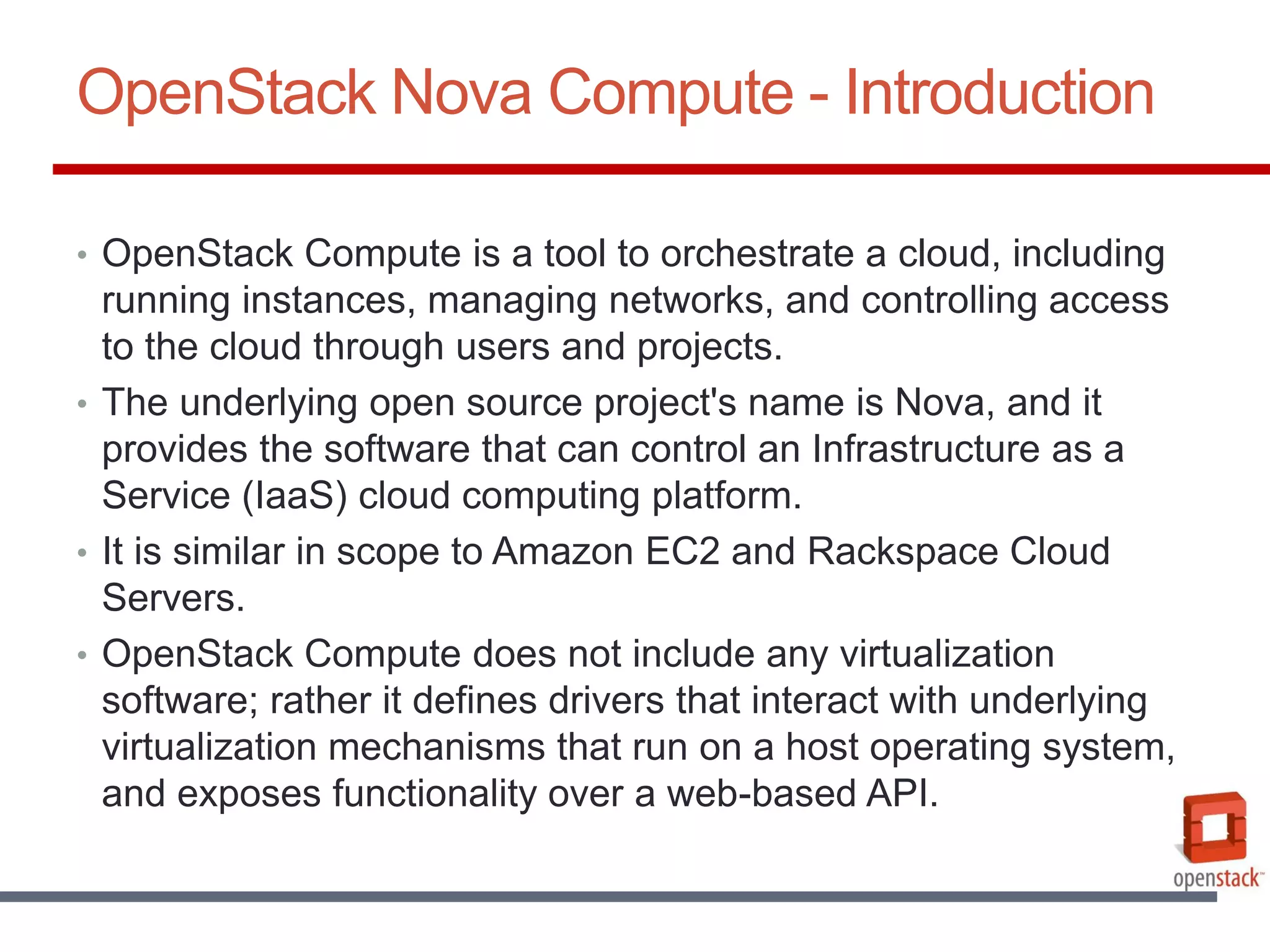 OpenStack Nova Compute - Introduction

• OpenStack Compute is a tool to orchestrate a cloud, including running instances, managing networks, and controlling access to the cloud through users and projects.

• The underlying open source project's name is Nova, and it provides the software that can control an Infrastructure as a Service (IaaS) cloud computing platform.

• It is similar in scope to Amazon EC2 and Rackspace Cloud Servers.

• OpenStack Compute does not include any virtualization software; rather it defines drivers that interact with underlying virtualization mechanisms that run on a host operating system, and exposes functionality over a web-based API.

openstack™